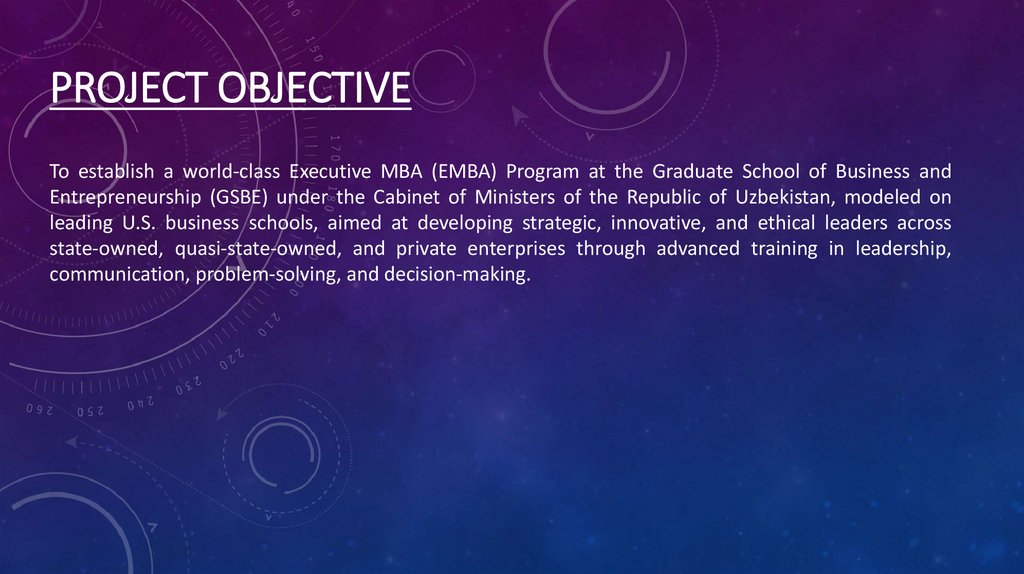 PROJECT OBJECTIVE

To establish a world-class Executive MBA (EMBA) Program at the Graduate School of Business and Entrepreneurship (GSBE) under the Cabinet of Ministers of the Republic of Uzbekistan, modeled on leading U.S. business schools, aimed at developing strategic, innovative, and ethical leaders across state-owned, quasi-state-owned, and private enterprises through advanced training in leadership, communication, problem-solving, and decision-making.